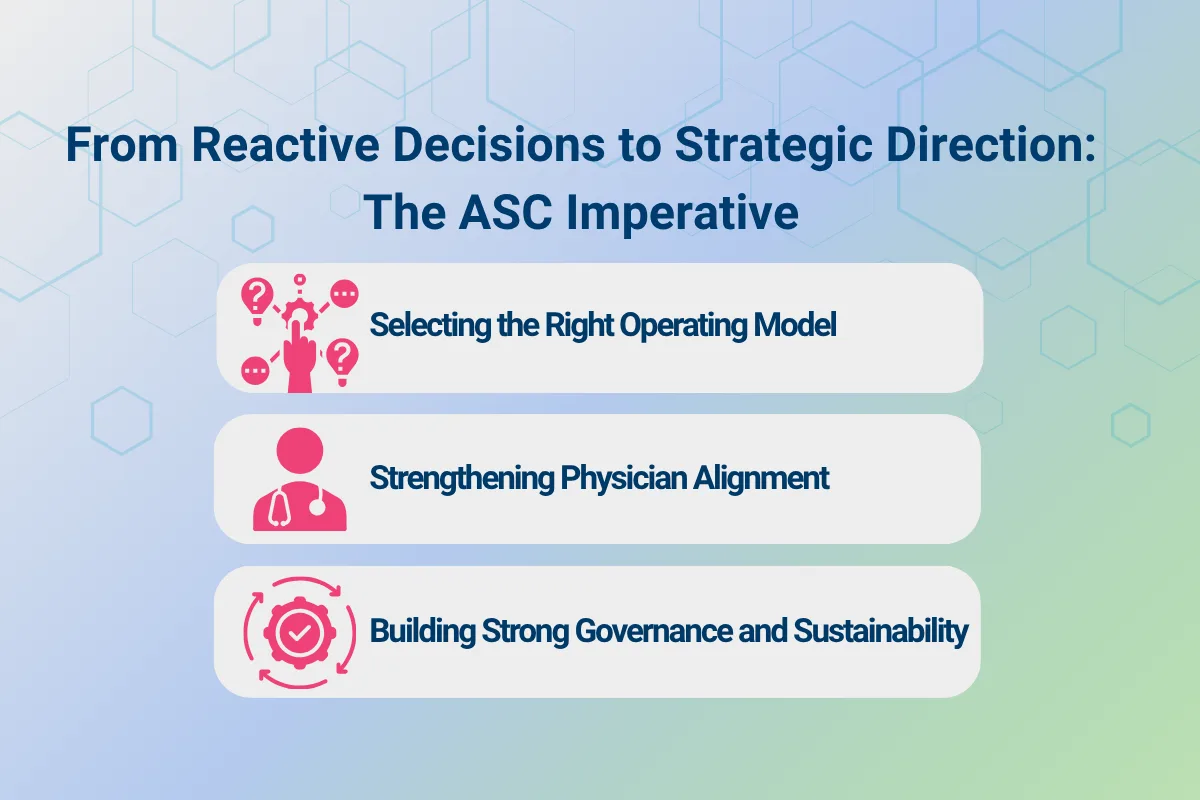 From Reactive Decisions to Strategic Direction: The ASC Imperative

Selecting the Right Operating Model

Strengthening Physician Alignment

Building Strong Governance and Sustainability